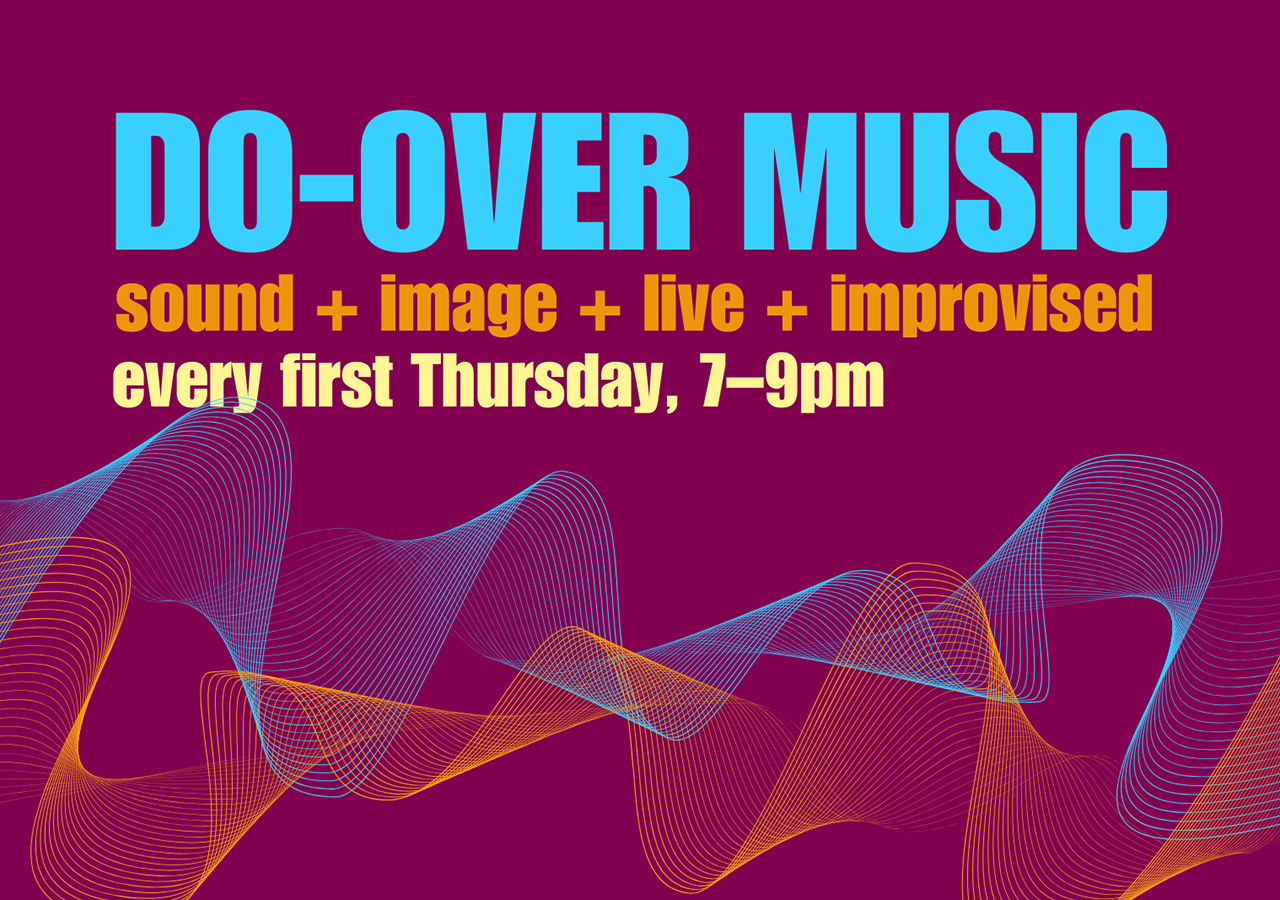 DO-OVER MUSIC

sound + image + live + improvised

every first Thursday, 7–9pm